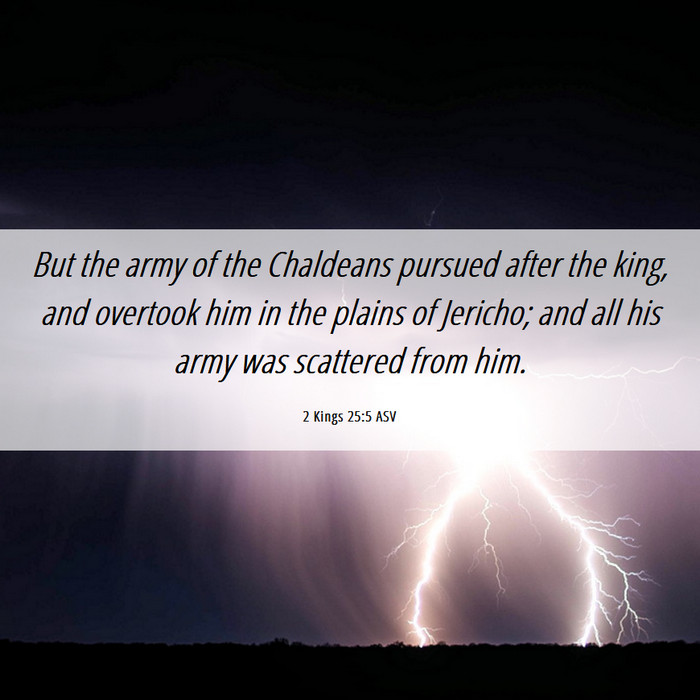 But the army of the Chaldeans pursued after the king, and overtook him in the plains of Jericho; and all his army was scattered from him.

2 Kings 25:5 ASV